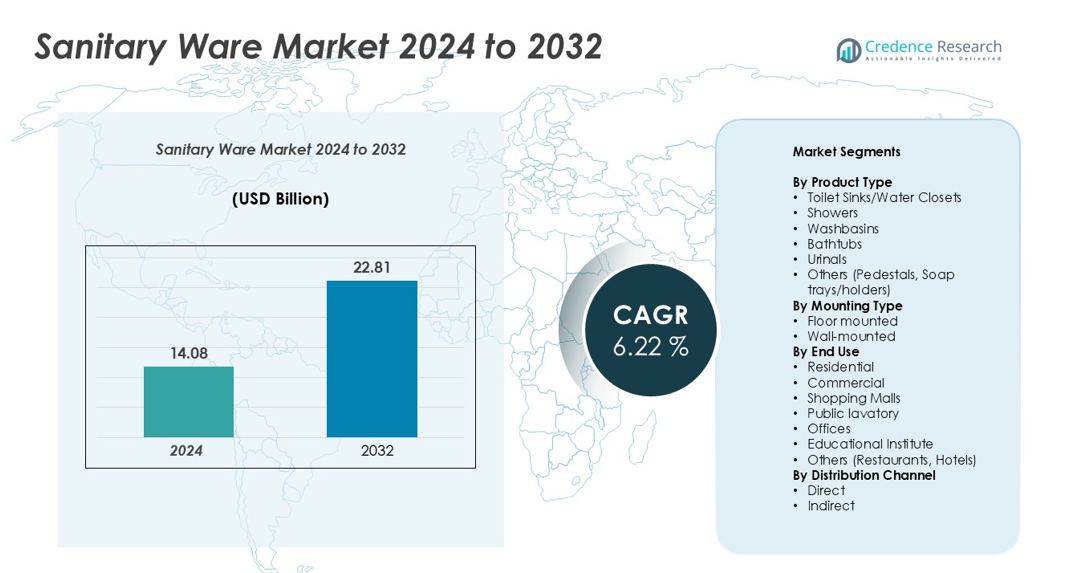 Sanitary Ware Market 2024 to 2032

Credence Research
Actionable Insights Delivered

Sanitary Ware Market 2024 to 2032

(USD Billion)

14.08

22.81

2024

2032

CAGR
6.22 %

Market Segments

By Product Type
• Toilet Sinks/Water Closets
• Showers
• Washbasins
• Bathtubs
• Urinals
• Others (Pedestals, Soap trays/holders)
By Mounting Type
• Floor mounted
• Wall-mounted
By End Use
• Residential
• Commercial
• Shopping Malls
• Public lavatory
• Offices
• Educational Institute
• Others (Restaurants, Hotels)
By Distribution Channel
• Direct
• Indirect